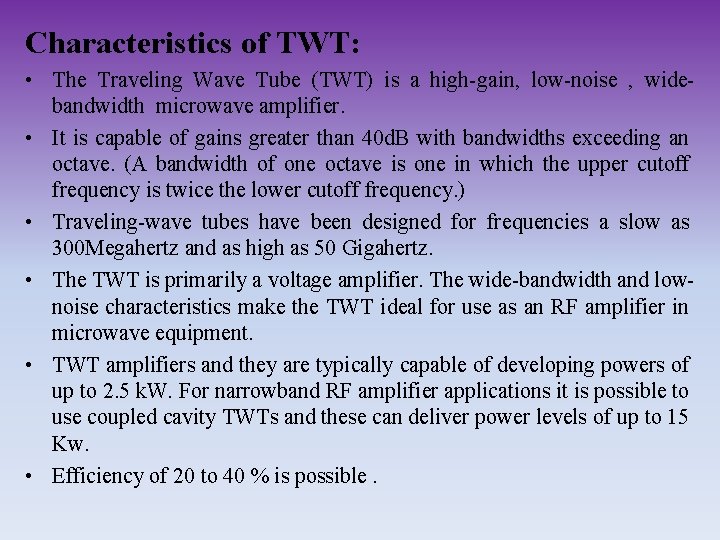 Characteristics of TWT:

• The Traveling Wave Tube (TWT) is a high-gain, low-noise , wide-bandwidth microwave amplifier.

• It is capable of gains greater than 40dB with bandwidths exceeding an octave. (A bandwidth of one octave is one in which the upper cutoff frequency is twice the lower cutoff frequency.)

• Traveling-wave tubes have been designed for frequencies a slow as 300Megahertz and as high as 50 Gigahertz.

• The TWT is primarily a voltage amplifier. The wide-bandwidth and low-noise characteristics make the TWT ideal for use as an RF amplifier in microwave equipment.

• TWT amplifiers and they are typically capable of developing powers of up to 2.5 kW. For narrowband RF amplifier applications it is possible to use coupled cavity TWTs and these can deliver power levels of up to 15 Kw.

• Efficiency of 20 to 40 % is possible .